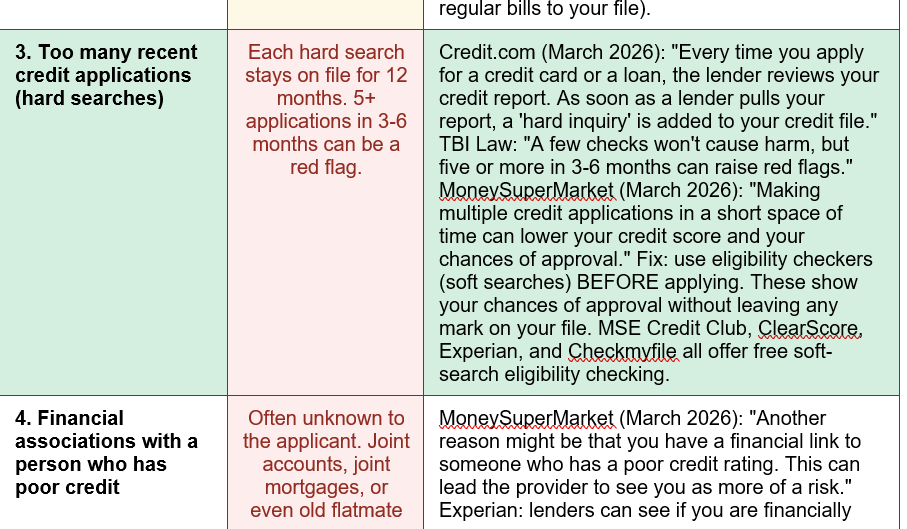 |  |  | regular bills to your file). |
|---|---|---|
| **3. Too many recent credit applications (hard searches)** | Each hard search stays on file for 12 months. 5+ applications in 3-6 months can be a red flag. | Credit.com (March 2026): "Every time you apply for a credit card or a loan, the lender reviews your credit report. As soon as a lender pulls your report, a 'hard inquiry' is added to your credit file." TBI Law: "A few checks won't cause harm, but five or more in 3-6 months can raise red flags." MoneySuperMarket (March 2026): "Making multiple credit applications in a short space of time can lower your credit score and your chances of approval." Fix: use eligibility checkers (soft searches) BEFORE applying. These show your chances of approval without leaving any mark on your file. MSE Credit Club, ClearScore, Experian, and Checkmyfile all offer free soft-search eligibility checking. |
| **4. Financial associations with a person who has poor credit** | Often unknown to the applicant. Joint accounts, joint mortgages, or even old flatmate | MoneySuperMarket (March 2026): "Another reason might be that you have a financial link to someone who has a poor credit rating. This can lead the provider to see you as more of a risk." Experian: lenders can see if you are financially |